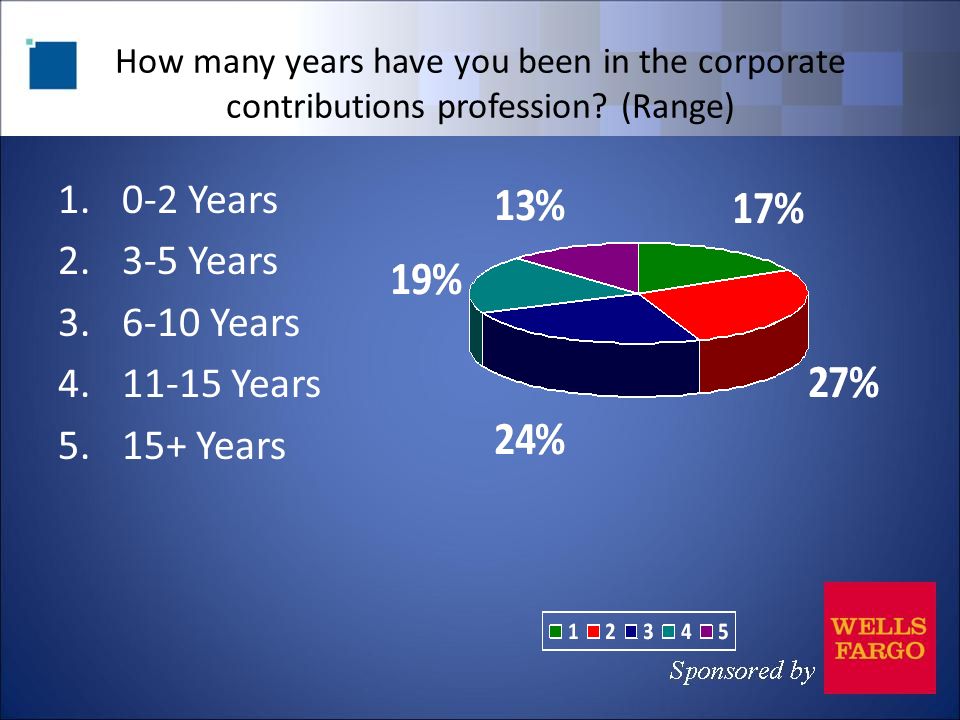 How many years have you been in the corporate contributions profession? (Range)

1. 0-2 Years
2. 3-5 Years
3. 6-10 Years
4. 11-15 Years
5. 15+ Years

13%
17%
19%
27%
24%

1 2 3 4 5

Sponsored by
WELLS FARGO